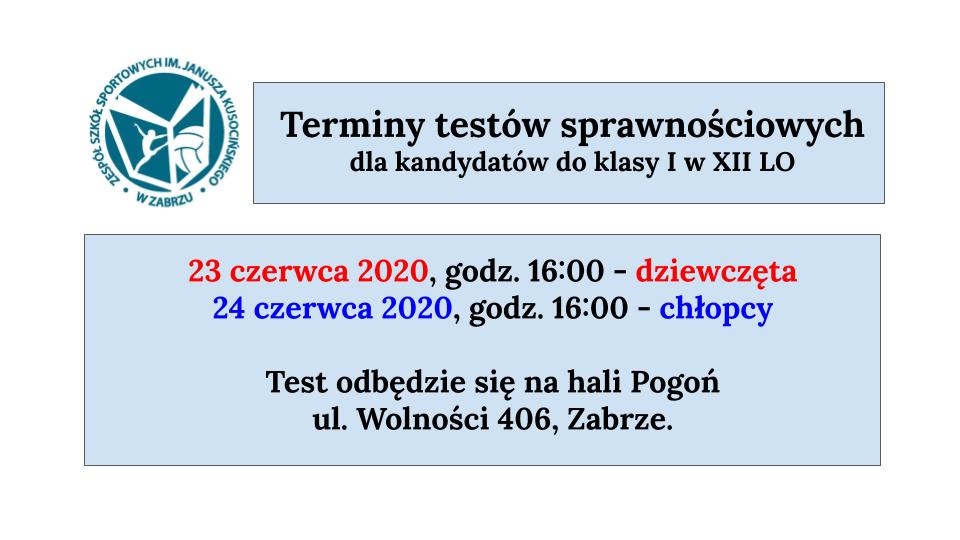 ZESPÓŁ SZKÓŁ SPORTOWYCH IM. JANUSZA KUSOCIŃSKIEGO W ZABRZU

Terminy testów sprawnościowych
dla kandydatów do klasy I w XII LO

23 czerwca 2020, godz. 16:00 - dziewczęta
24 czerwca 2020, godz. 16:00 - chłopcy

Test odbędzie się na hali Pogoń
ul. Wolności 406, Zabrze.